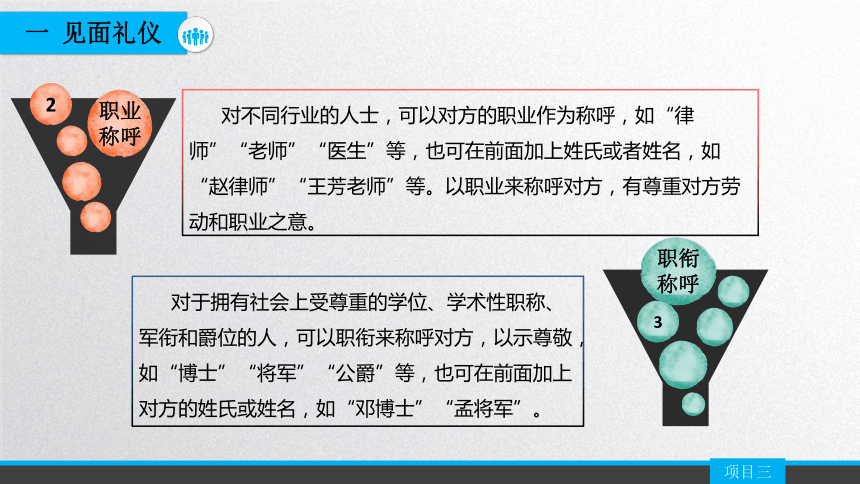 一 见面礼仪

2

职业称呼

对不同行业的人士，可以对方的职业作为称呼，如“律师”“老师”“医生”等，也可在前面加上姓氏或者姓名，如“赵律师”“王芳老师”等。以职业来称呼对方，有尊重对方劳动和职业之意。

职衔称呼

3

对于拥有社会上受尊重的学位、学术性职称、军衔和爵位的人，可以职衔来称呼对方，以示尊敬，如“博士”“将军”“公爵”等，也可在前面加上对方的姓氏或姓名，如“邓博士”“孟将军”。

项目三